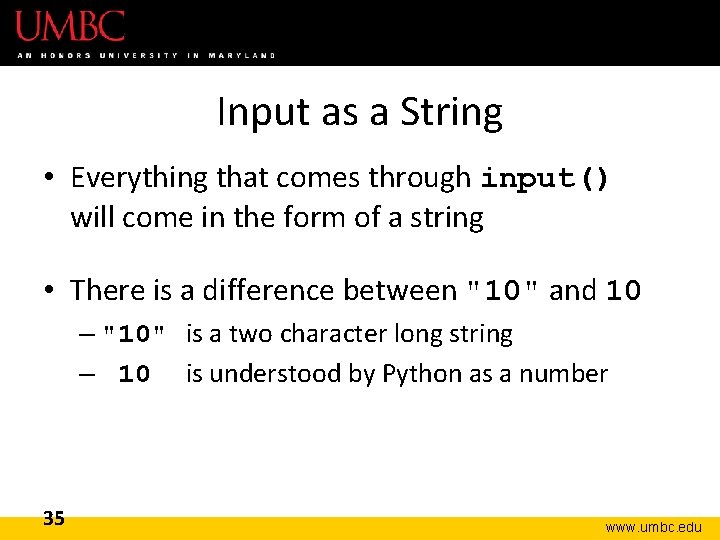 UMBC
AN HONORS UNIVERSITY IN MARYLAND

Input as a String

• Everything that comes through input() will come in the form of a string

• There is a difference between "10" and 10
– "10" is a two character long string
– 10 is understood by Python as a number

35

www.umbc.edu